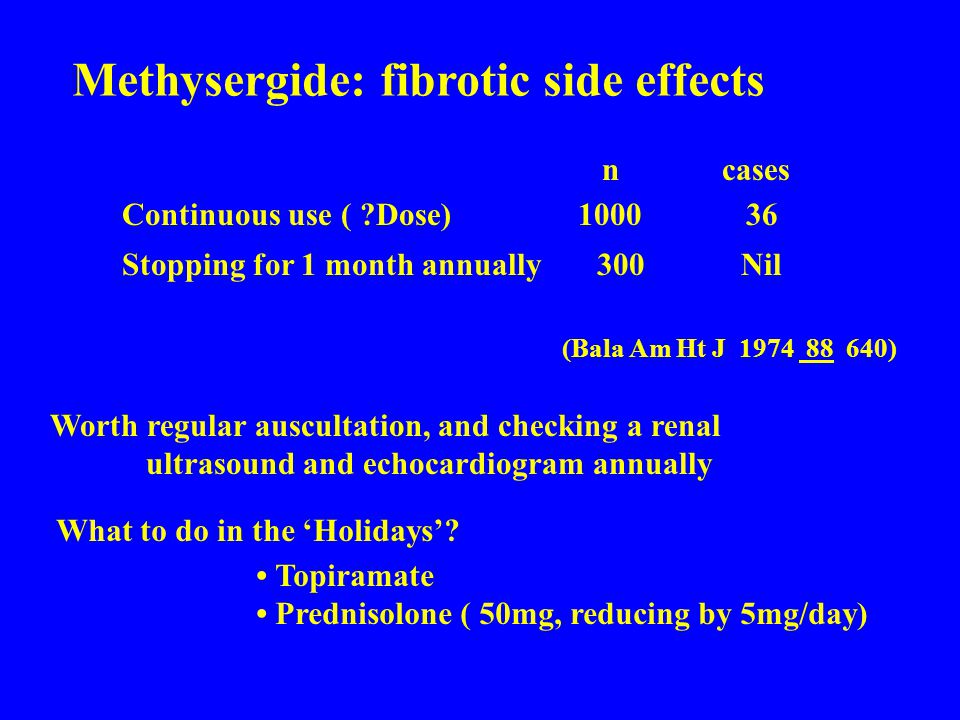 Methysergide: fibrotic side effects

| | n | cases |
|---|---|---|
| Continuous use ( ?Dose) | 1000 | 36 |
| Stopping for 1 month annually | 300 | Nil |

(Bala Am Ht J 1974 88 640)

Worth regular auscultation, and checking a renal ultrasound and echocardiogram annually

What to do in the ‘Holidays’?

• Topiramate
• Prednisolone ( 50mg, reducing by 5mg/day)